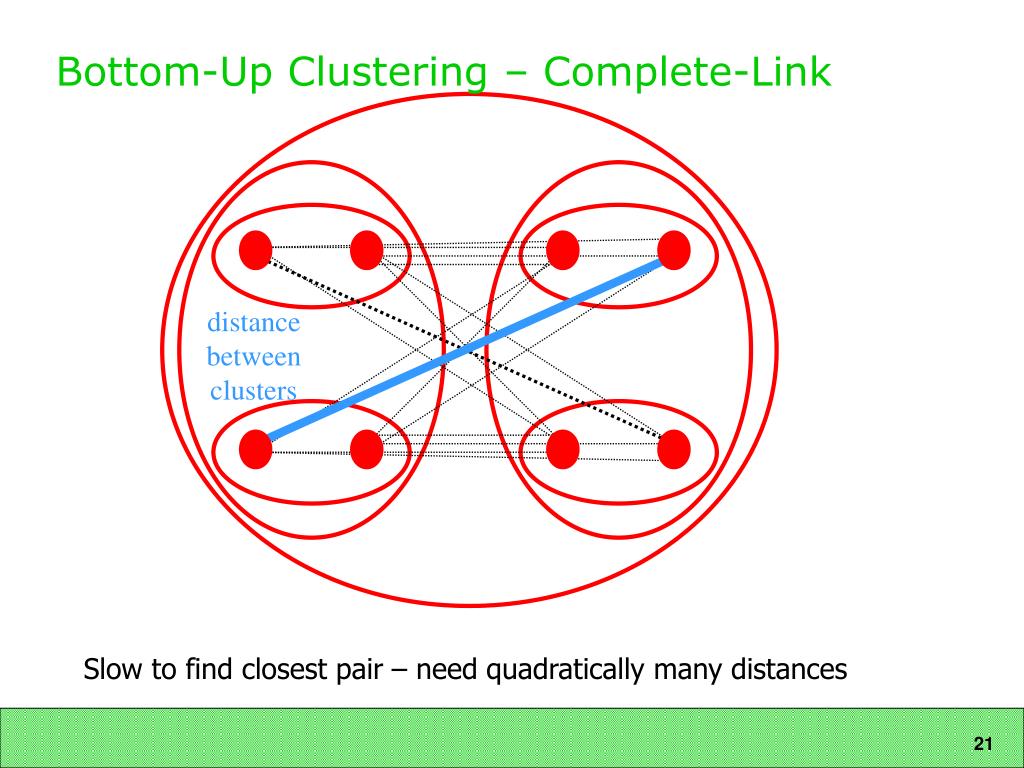 Bottom-Up Clustering – Complete-Link

distance between clusters

Slow to find closest pair – need quadratically many distances

21